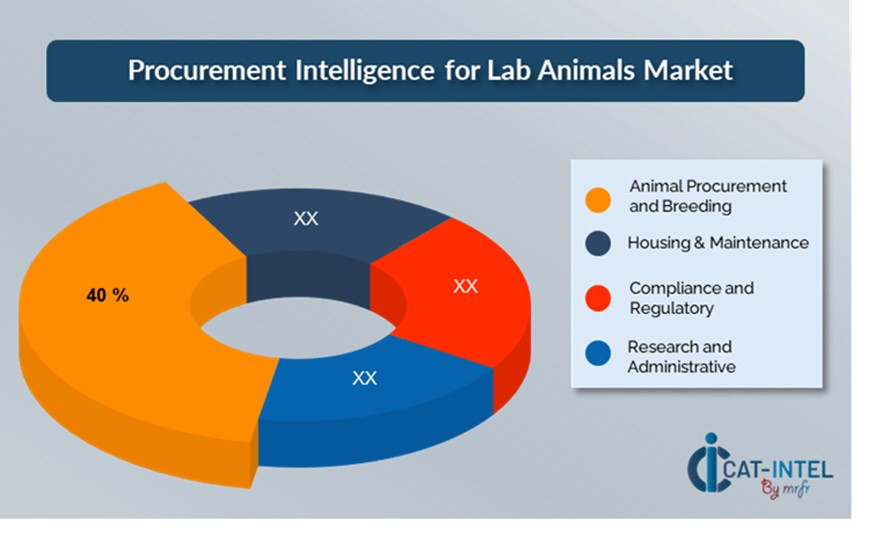 Procurement Intelligence for Lab Animals Market

40 %

XX

XX

XX

Animal Procurement and Breeding

Housing & Maintenance

Compliance and Regulatory

Research and Administrative

CAT-INTEL
By mrfr